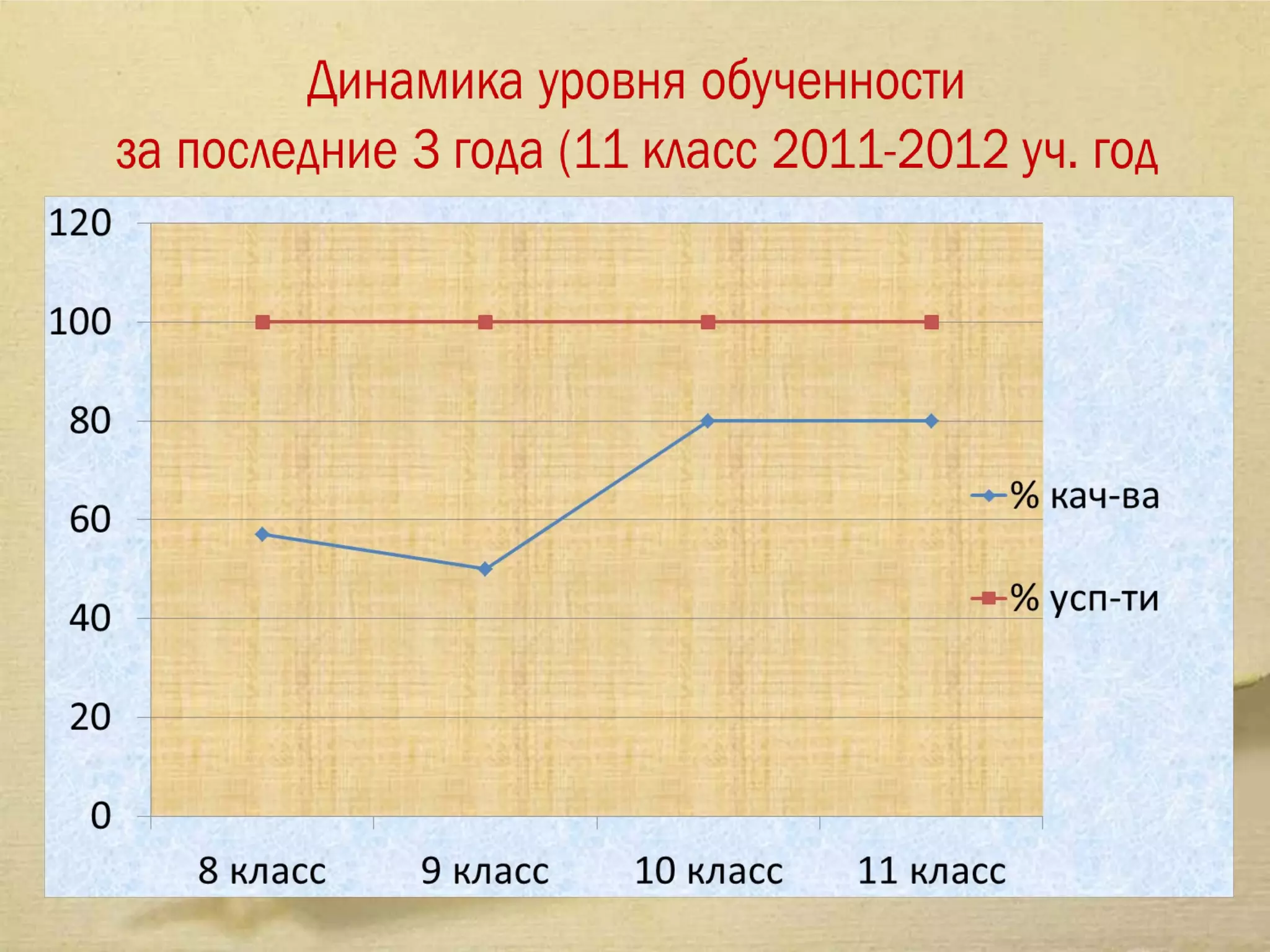 Динамика уровня обученности за последние 3 года (11 класс 2011-2012 уч. год

120
100
80
60
40
20
0

8 класс
9 класс
10 класс
11 класс

% кач-ва
% усп-ти